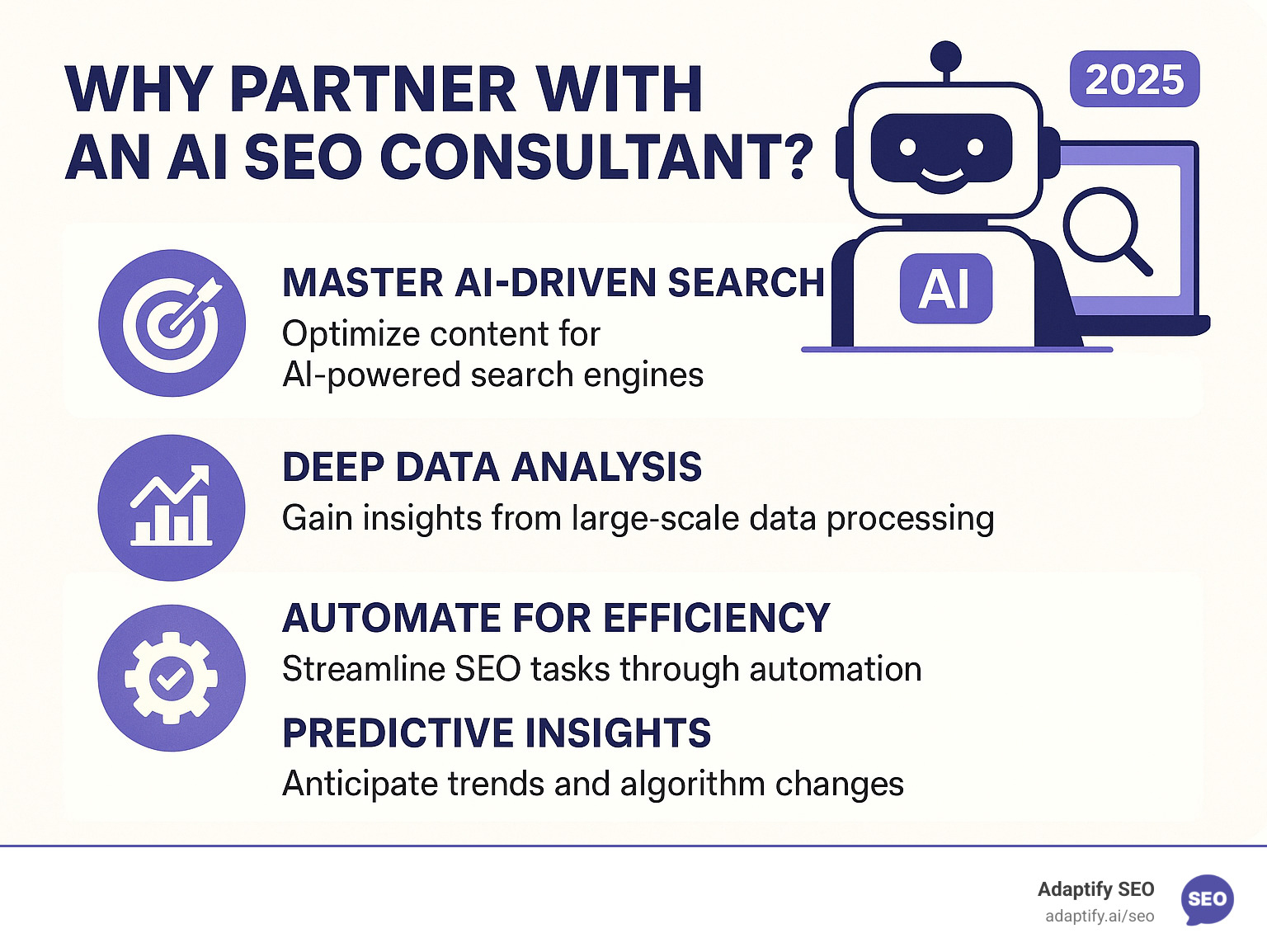 WHY PARTNER WITH AN AI SEO CONSULTANT?

2025

AI

MASTER AI-DRIVEN SEARCH
Optimize content for AI-powered search engines

DEEP DATA ANALYSIS
Gain insights from large-scale data processing

AUTOMATE FOR EFFICIENCY
Streamline SEO tasks through automation

PREDICTIVE INSIGHTS
Anticipate trends and algorithm changes

Adaptify SEO
adaptify.ai/seo

SEO